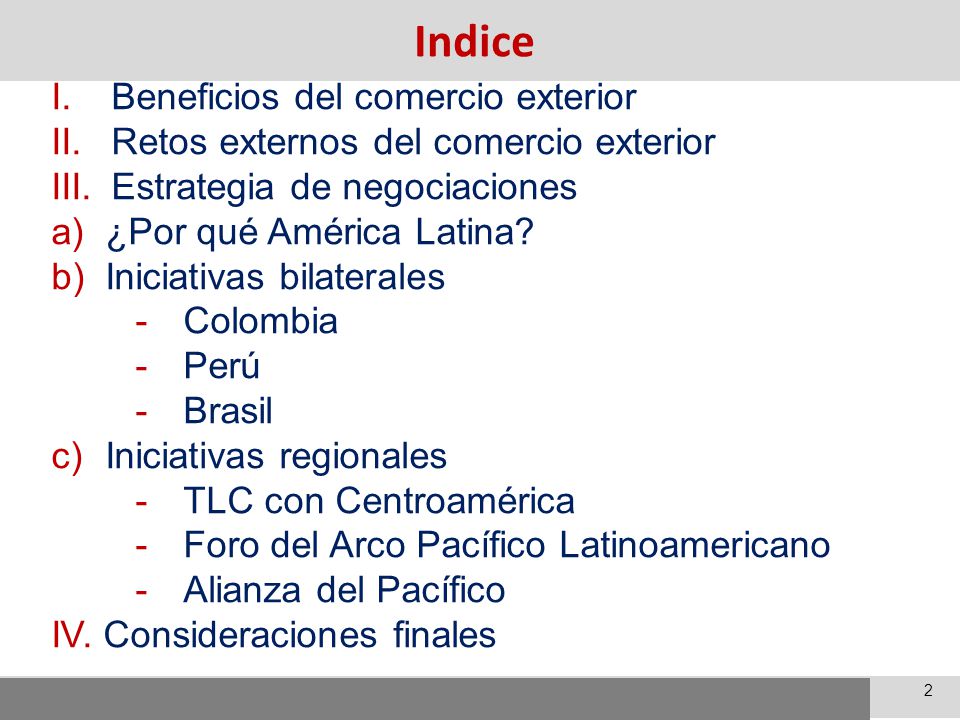 Indice

I. Beneficios del comercio exterior
II. Retos externos del comercio exterior
III. Estrategia de negociaciones
a) ¿Por qué América Latina?
b) Iniciativas bilaterales
- Colombia
- Perú
- Brasil
c) Iniciativas regionales
- TLC con Centroamérica
- Foro del Arco Pacífico Latinoamericano
- Alianza del Pacífico
IV. Consideraciones finales

2